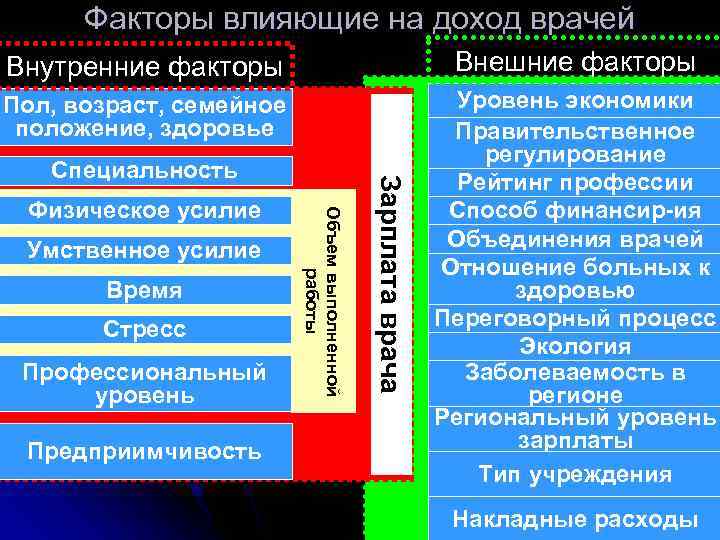 Факторы влияющие на доход врачей

Внутренние факторы

Пол, возраст, семейное положение, здоровье

Специальность

Физическое усилие

Умственное усилие

Время

Стресс

Профессиональный уровень

Предприимчивость

Объем выполненной работы

Зарплата врача

Внешние факторы

Уровень экономики

Правительственное регулирование

Рейтинг профессии

Способ финансир-ия

Объединения врачей

Отношение больных к здоровью

Переговорный процесс

Экология

Заболеваемость в регионе

Региональный уровень зарплаты

Тип учреждения

Накладные расходы